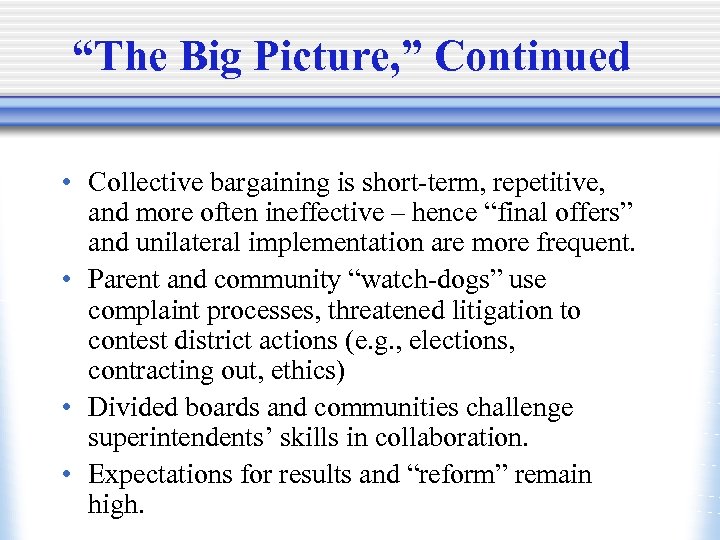 “The Big Picture,” Continued

• Collective bargaining is short-term, repetitive, and more often ineffective – hence “final offers” and unilateral implementation are more frequent.
• Parent and community “watch-dogs” use complaint processes, threatened litigation to contest district actions (e.g., elections, contracting out, ethics)
• Divided boards and communities challenge superintendents’ skills in collaboration.
• Expectations for results and “reform” remain high.